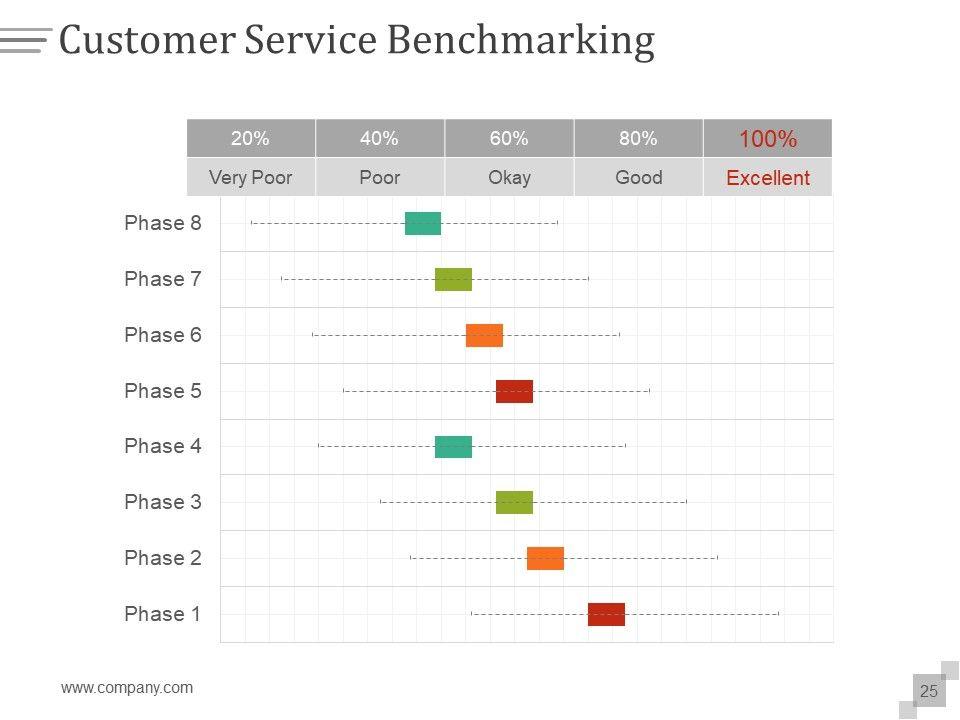 Customer Service Benchmarking

| 20% | 40% | 60% | 80% | 100% |
|---|---|---|---|---|
| Very Poor | Poor | Okay | Good | Excellent |

Phase 8
Phase 7
Phase 6
Phase 5
Phase 4
Phase 3
Phase 2
Phase 1

www.company.com

25